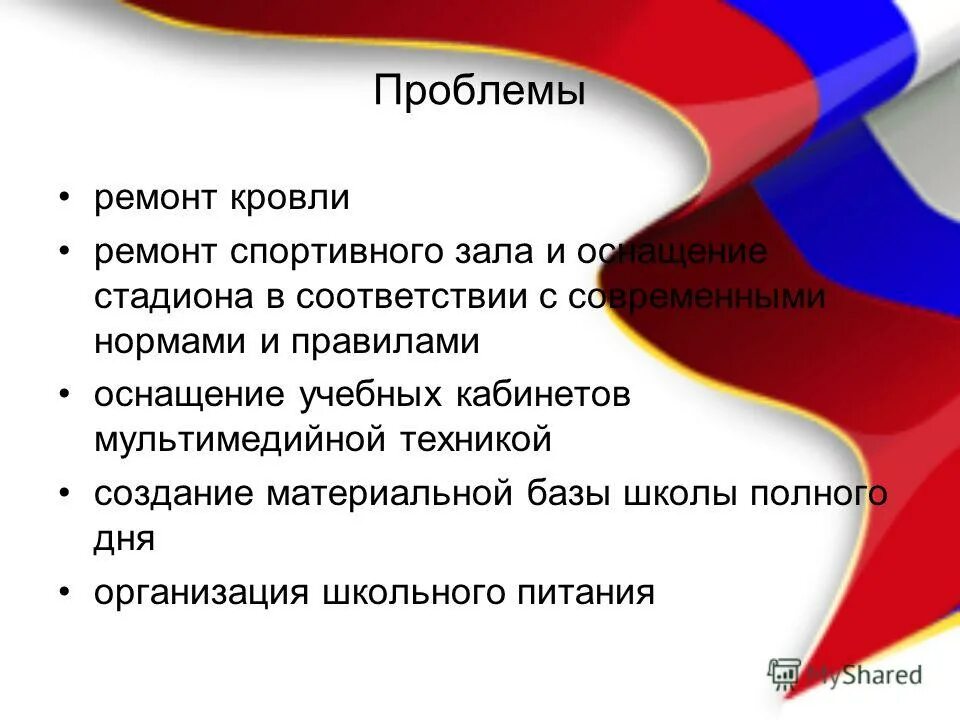 Проблемы

• ремонт кровли

• ремонт спортивного зала и оснащение стадиона в соответствии с современными нормами и правилами

• оснащение учебных кабинетов мультимедийной техникой

• создание материальной базы школы полного дня

• организация школьного питания

MyShared